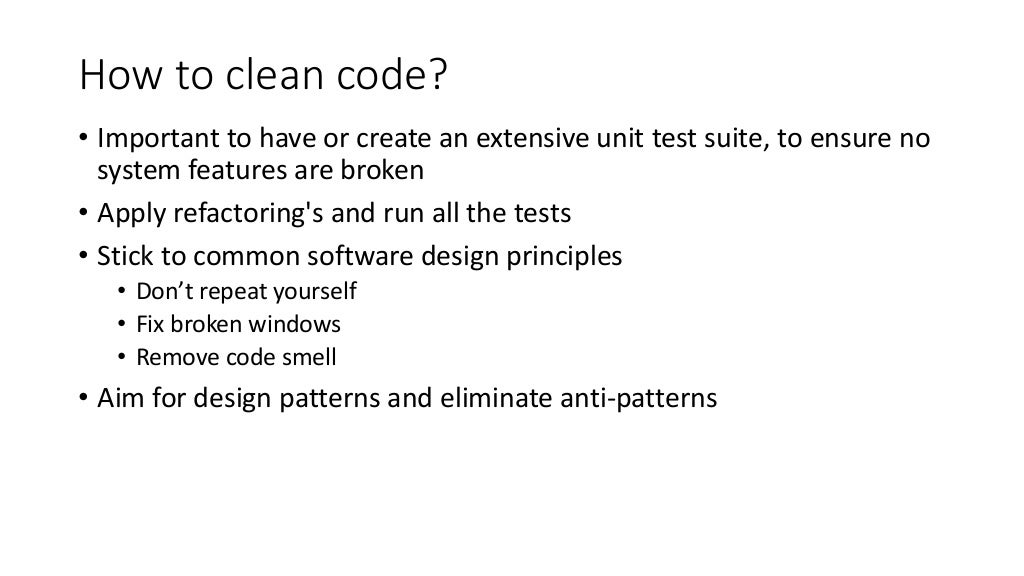 How to clean code?

• Important to have or create an extensive unit test suite, to ensure no system features are broken
• Apply refactoring's and run all the tests
• Stick to common software design principles
  • Don't repeat yourself
  • Fix broken windows
  • Remove code smell
• Aim for design patterns and eliminate anti-patterns